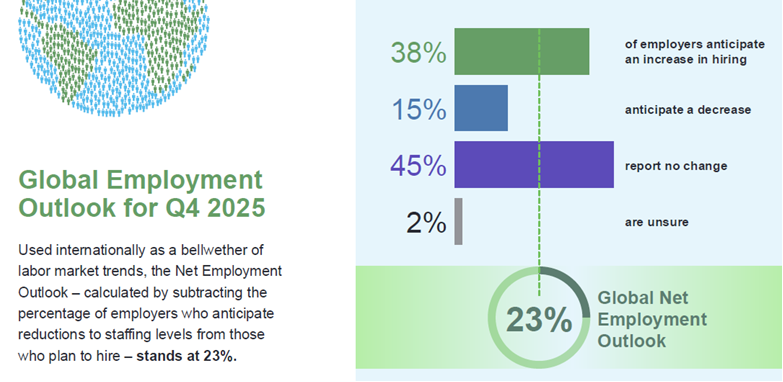 Global Employment Outlook for Q4 2025

Used internationally as a bellwether of labor market trends, the Net Employment Outlook – calculated by subtracting the percentage of employers who anticipate reductions to staffing levels from those who plan to hire – stands at 23%.

38% of employers anticipate an increase in hiring

15% anticipate a decrease

45% report no change

2% are unsure

23% Global Net Employment Outlook